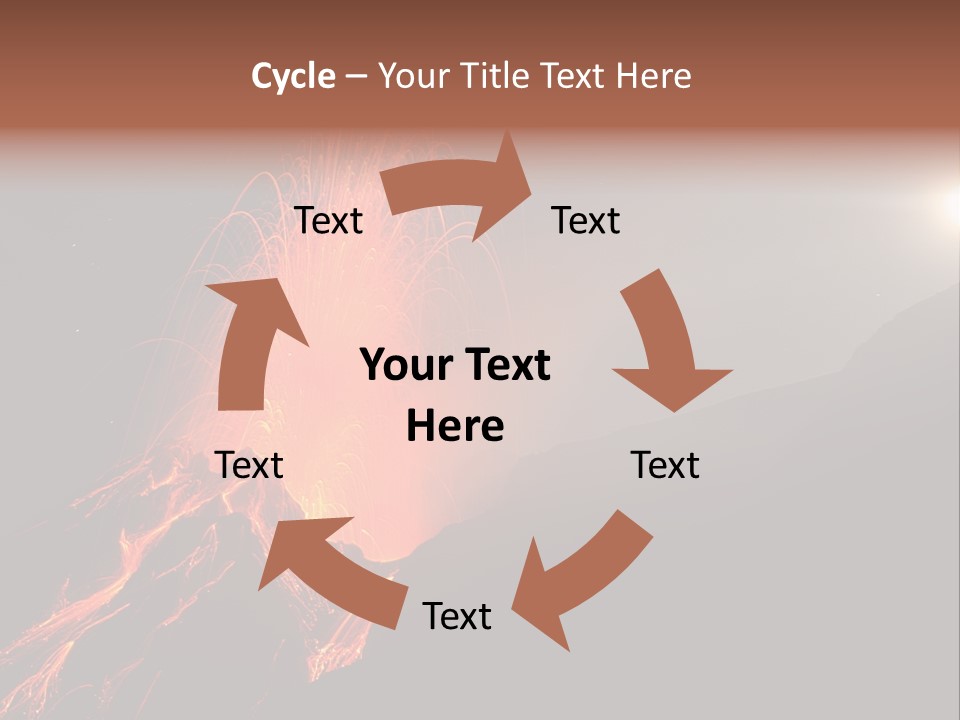 Cycle – Your Title Text Here

Text

Text

Your Text Here

Text

Text

Text